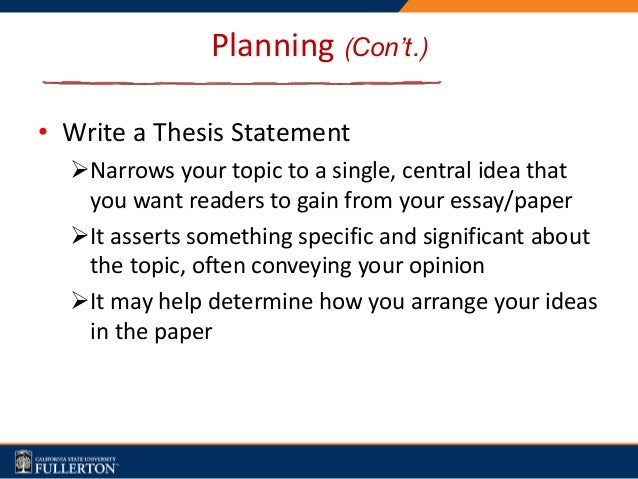 Planning (Con't.)

• Write a Thesis Statement

➢Narrows your topic to a single, central idea that you want readers to gain from your essay/paper

➢It asserts something specific and significant about the topic, often conveying your opinion

➢It may help determine how you arrange your ideas in the paper

CALIFORNIA STATE UNIVERSITY
FULLERTON